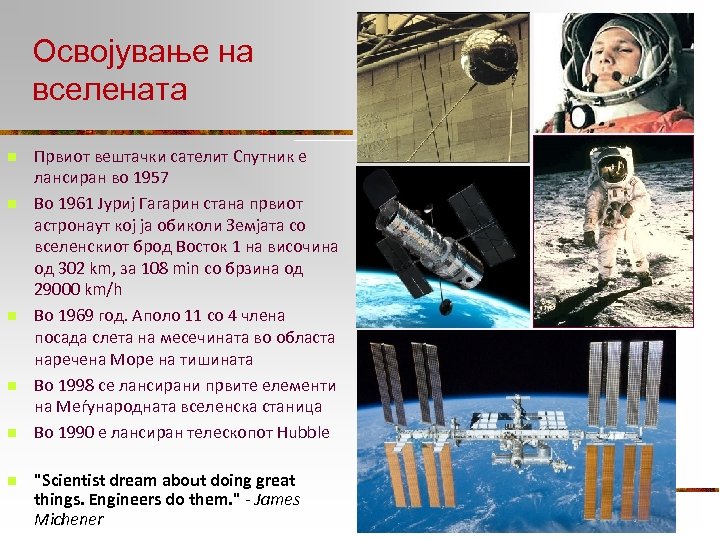 Освојување на вселената

Првиот вештачки сателит Спутник е лансиран во 1957

Во 1961 Јуриј Гагарин стана првиот астронаут кој ја обиколи Земјата со вселенскиот брод Восток 1 на височина од 302 km, за 108 min со брзина од 29000 km/h

Во 1969 год. Аполо 11 со 4 члена посада слета на месечината во областа наречена Море на тишината

Во 1998 се лансирани првите елементи на Меѓународната вселенска станица

Во 1990 е лансиран телескопот Hubble

"Scientist dream about doing great things. Engineers do them." - James Michener